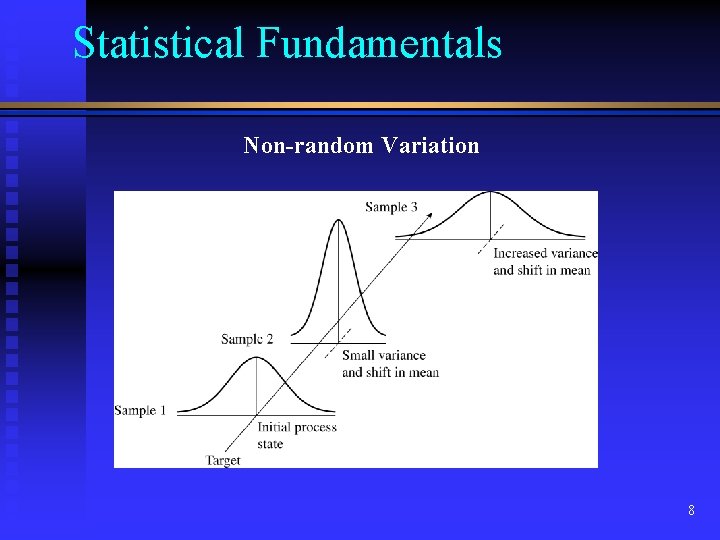 Statistical Fundamentals

Non-random Variation

Sample 3

Increased variance and shift in mean

Sample 2

Small variance and shift in mean

Sample 1

Initial process state

Target

8